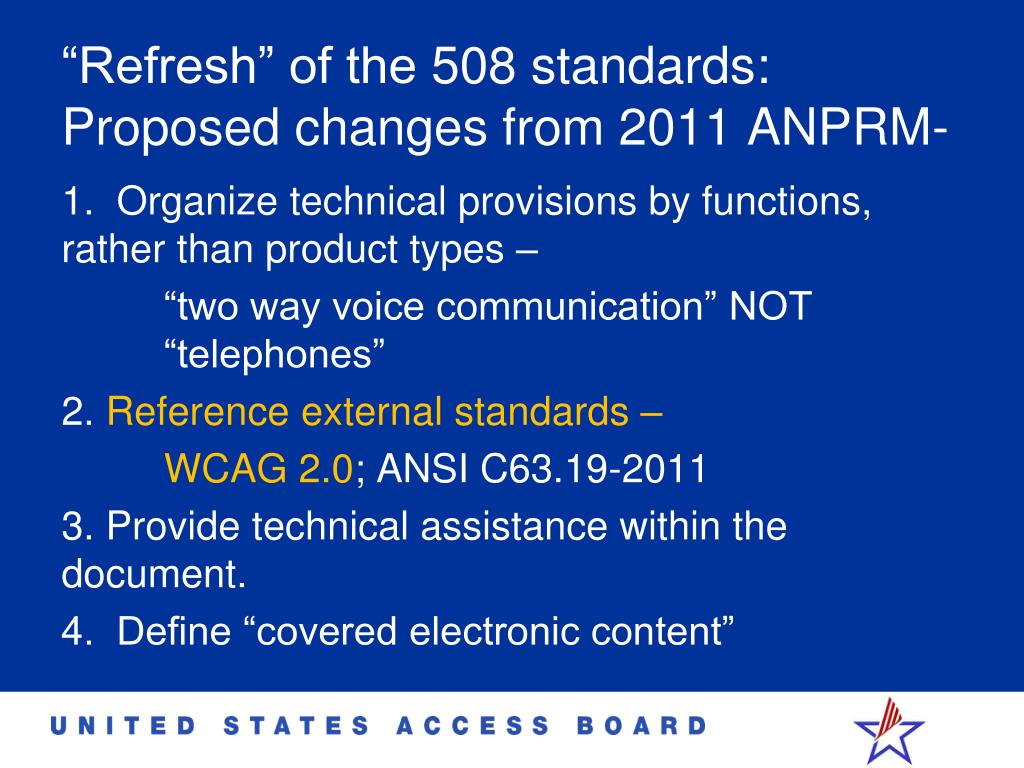 “Refresh” of the 508 standards: Proposed changes from 2011 ANPRM-

1. Organize technical provisions by functions, rather than product types –

“two way voice communication” NOT “telephones”

2. Reference external standards –

WCAG 2.0; ANSI C63.19-2011

3. Provide technical assistance within the document.

4. Define “covered electronic content”

UNITED STATES ACCESS BOARD